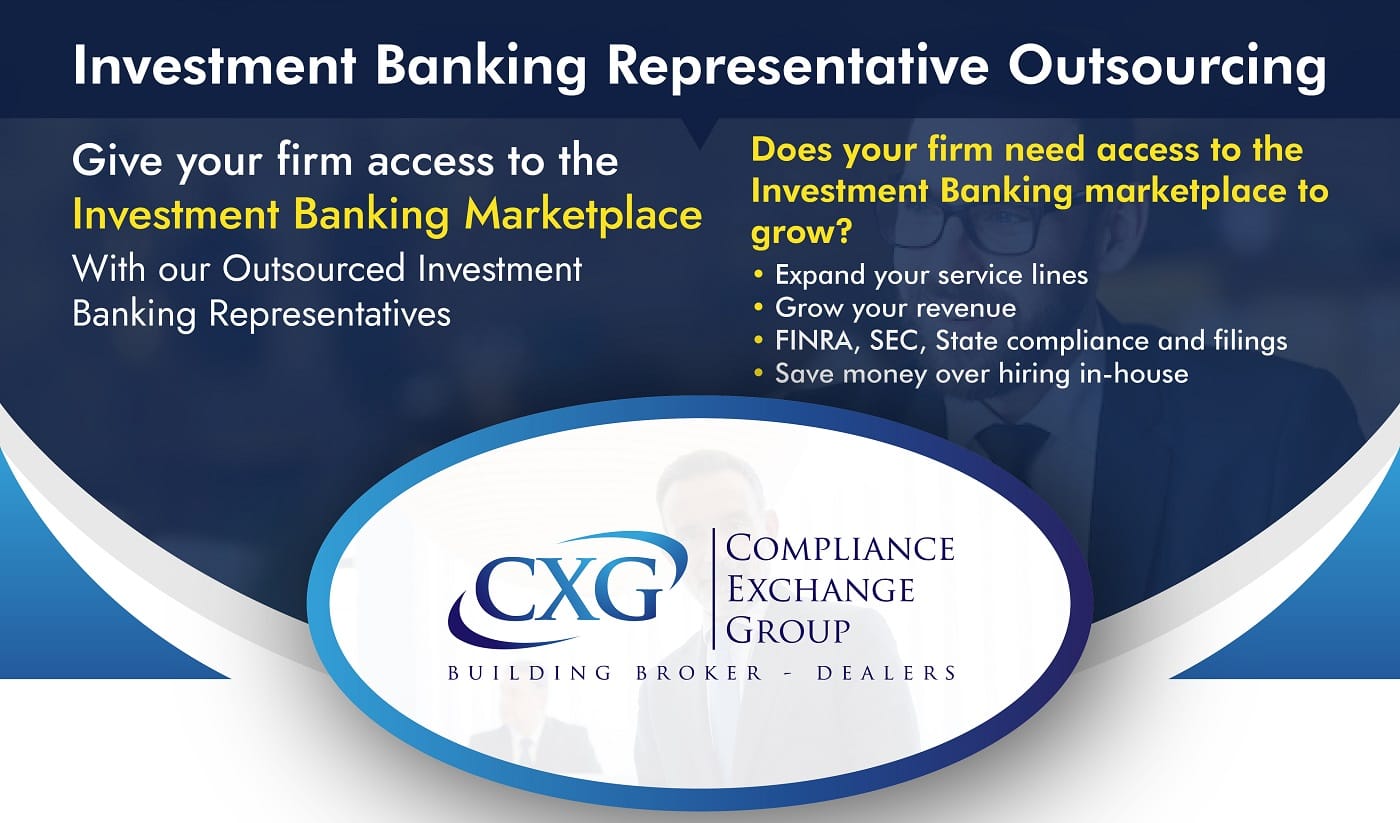 Investment Banking Representative Outsourcing

Give your firm access to the Investment Banking Marketplace

With our Outsourced Investment Banking Representatives

Does your firm need access to the Investment Banking marketplace to grow?

• Expand your service lines
• Grow your revenue
• FINRA, SEC, State compliance and filings
• Save money over hiring in-house

CXG

COMPLIANCE EXCHANGE GROUP

BUILDING BROKER - DEALERS